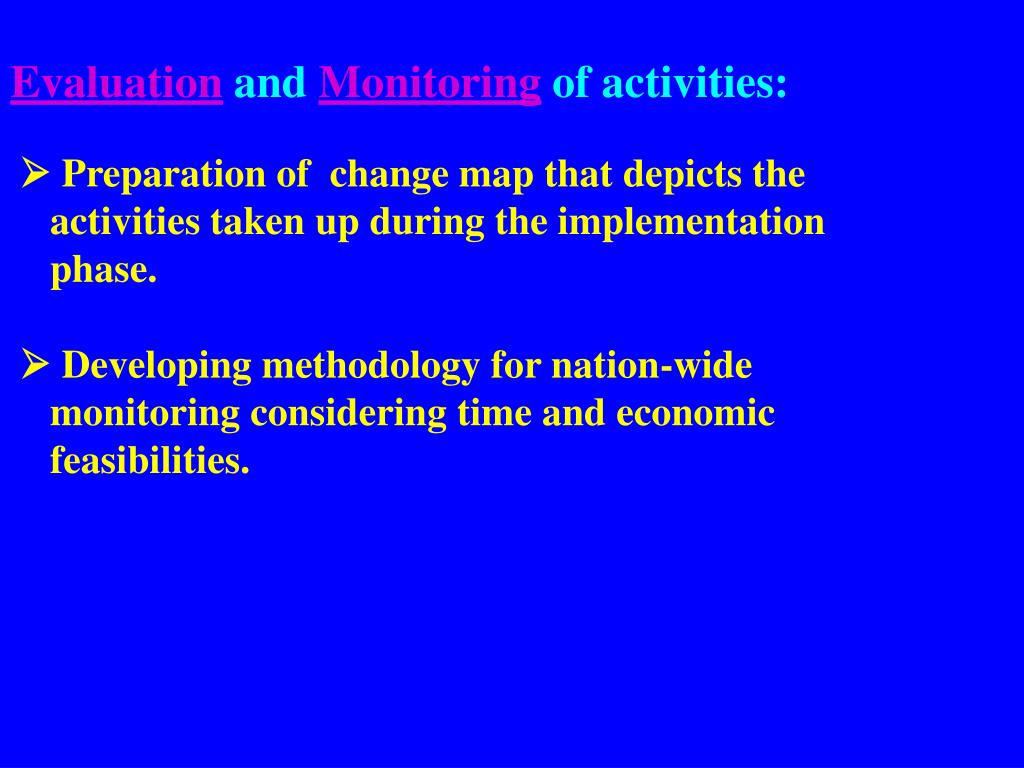 Evaluation and Monitoring of activities:

➢ Preparation of change map that depicts the activities taken up during the implementation phase.

➢ Developing methodology for nation-wide monitoring considering time and economic feasibilities.